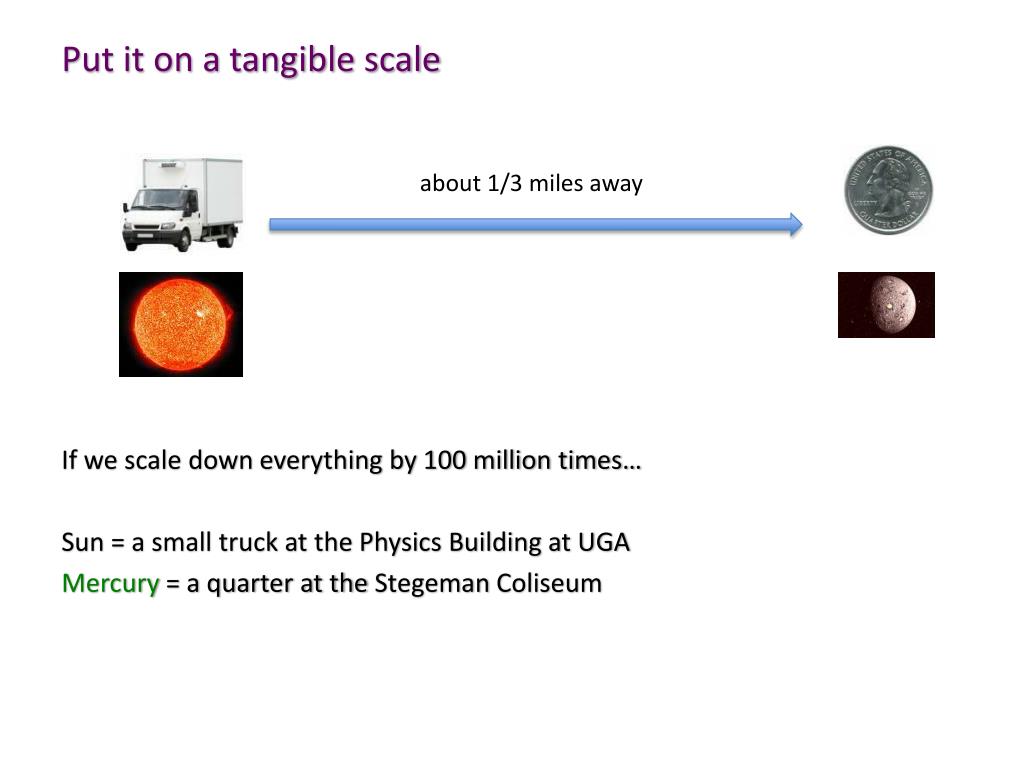 Put it on a tangible scale

about 1/3 miles away

UNITED STATES OF AMERICA
LIBERTY
QUARTER DOLLAR

If we scale down everything by 100 million times…

Sun = a small truck at the Physics Building at UGA
Mercury = a quarter at the Stegeman Coliseum